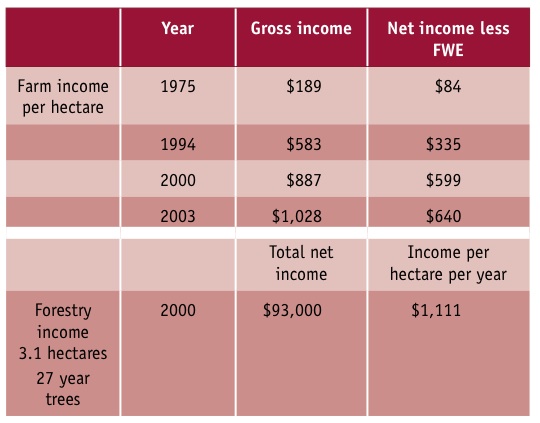 |  | Year | Gross income | Net income less FWE |
|---|---|---|---|
| Farm income per hectare | 1975 | \$189 | \$84 |
|  | 1994 | \$583 | \$335 |
|  | 2000 | \$887 | \$599 |
|  | 2003 | \$1,028 | \$640 |
|  |  | Total net income | Income per hectare per year |
| Forestry income 3.1 hectares 27 year trees | 2000 | \$93,000 | \$1,111 |